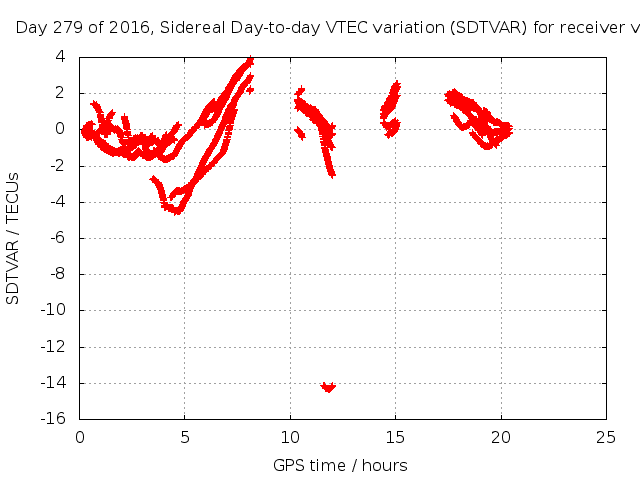 Day 279 of 2016, Sidereal Day-to-day VTEC variation (SDTVAR) for receiver v

SDTVAR / TECUs

4
2
0
-2
-4
-6
-8
-10
-12
-14
-16

0 5 10 15 20 25

GPS time / hours